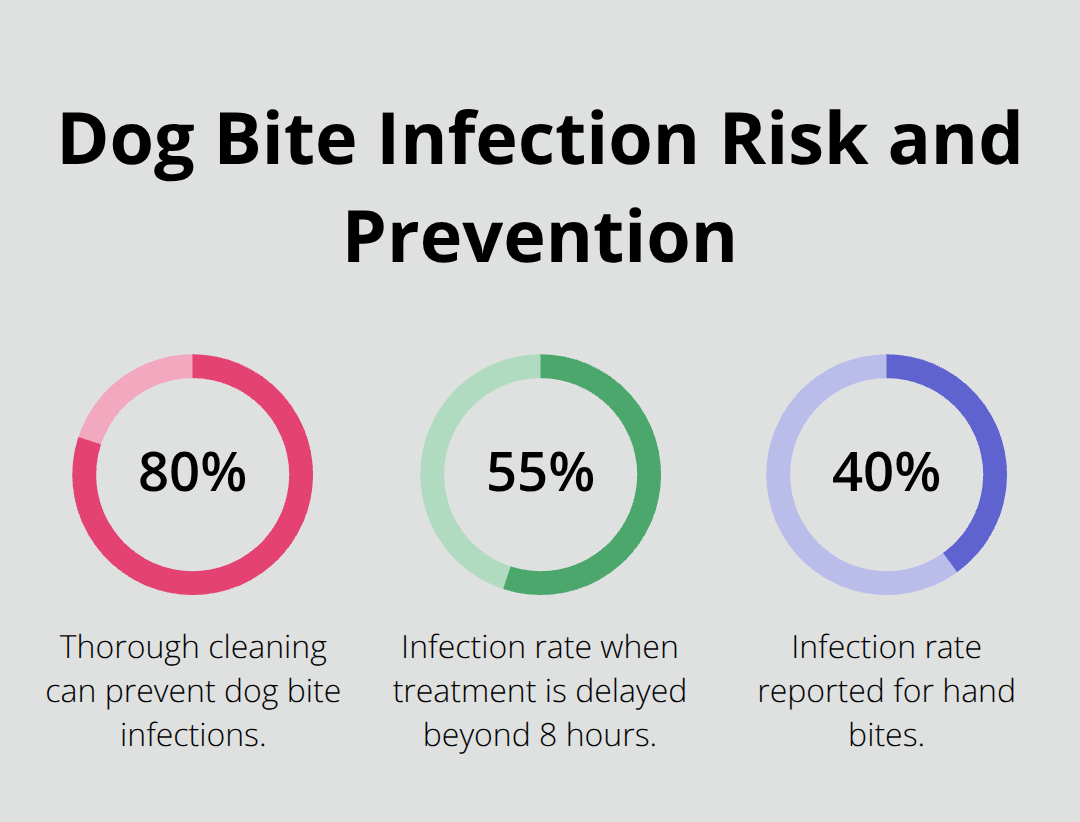 Dog Bite Infection Risk and Prevention

80%

Thorough cleaning can prevent dog bite infections.

55%

Infection rate when treatment is delayed beyond 8 hours.

40%

Infection rate reported for hand bites.